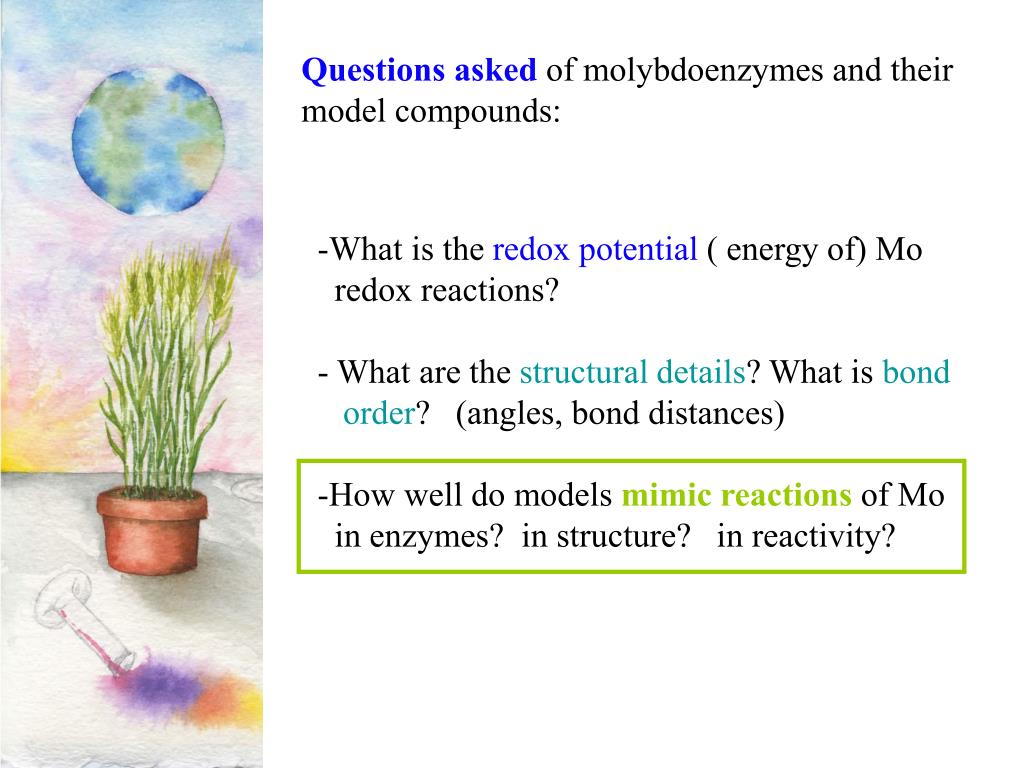 Questions asked of molybdoenzymes and their model compounds:

-What is the redox potential ( energy of) Mo redox reactions?

- What are the structural details? What is bond order? (angles, bond distances)

-How well do models mimic reactions of Mo in enzymes? in structure? in reactivity?